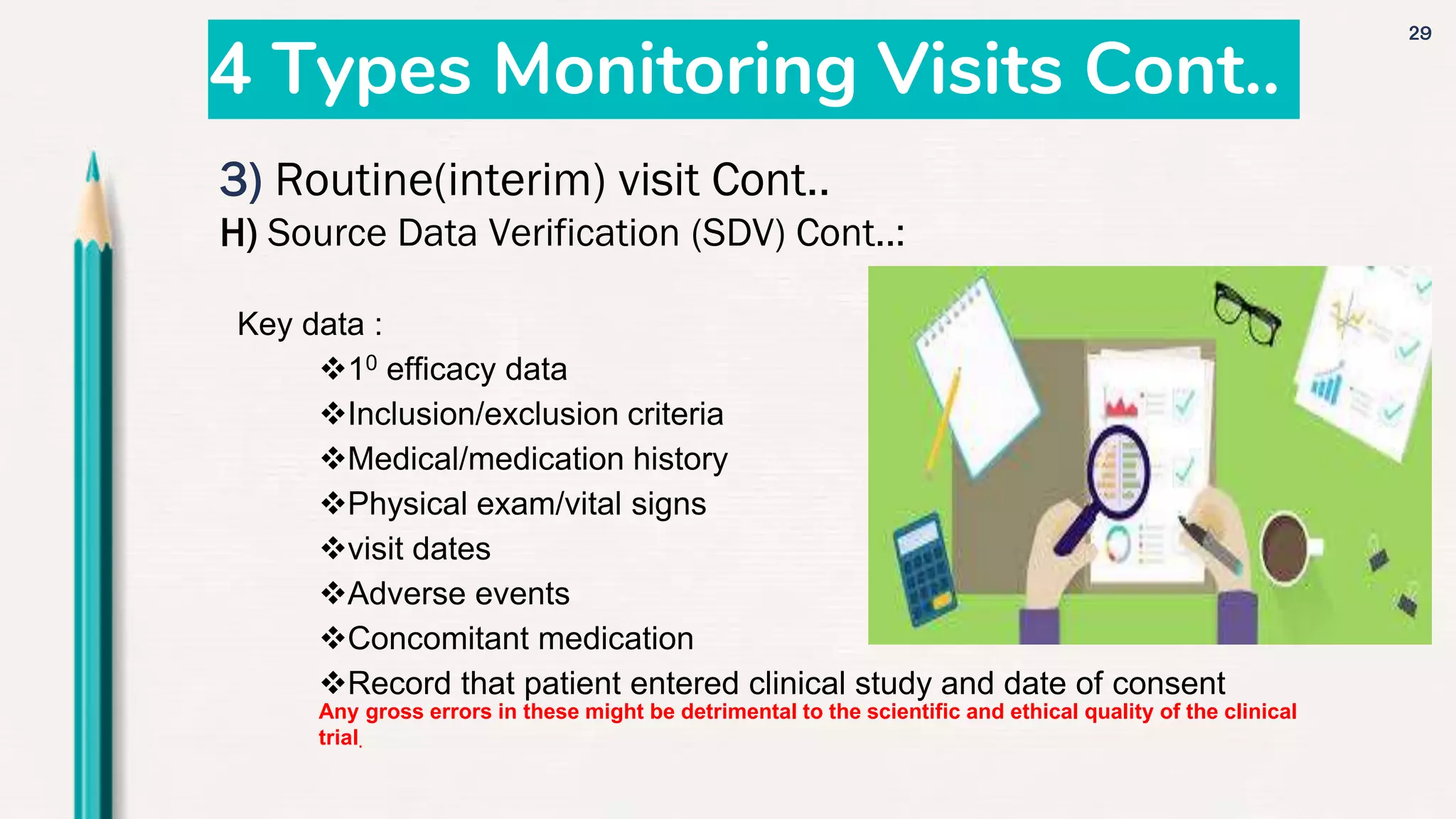 29

4 Types Monitoring Visits Cont..

3) Routine(interim) visit Cont..

H) Source Data Verification (SDV) Cont..:

Key data :

❖$1^0$ efficacy data
❖Inclusion/exclusion criteria
❖Medical/medication history
❖Physical exam/vital signs
❖visit dates
❖Adverse events
❖Concomitant medication
❖Record that patient entered clinical study and date of consent

Any gross errors in these might be detrimental to the scientific and ethical quality of the clinical trial.